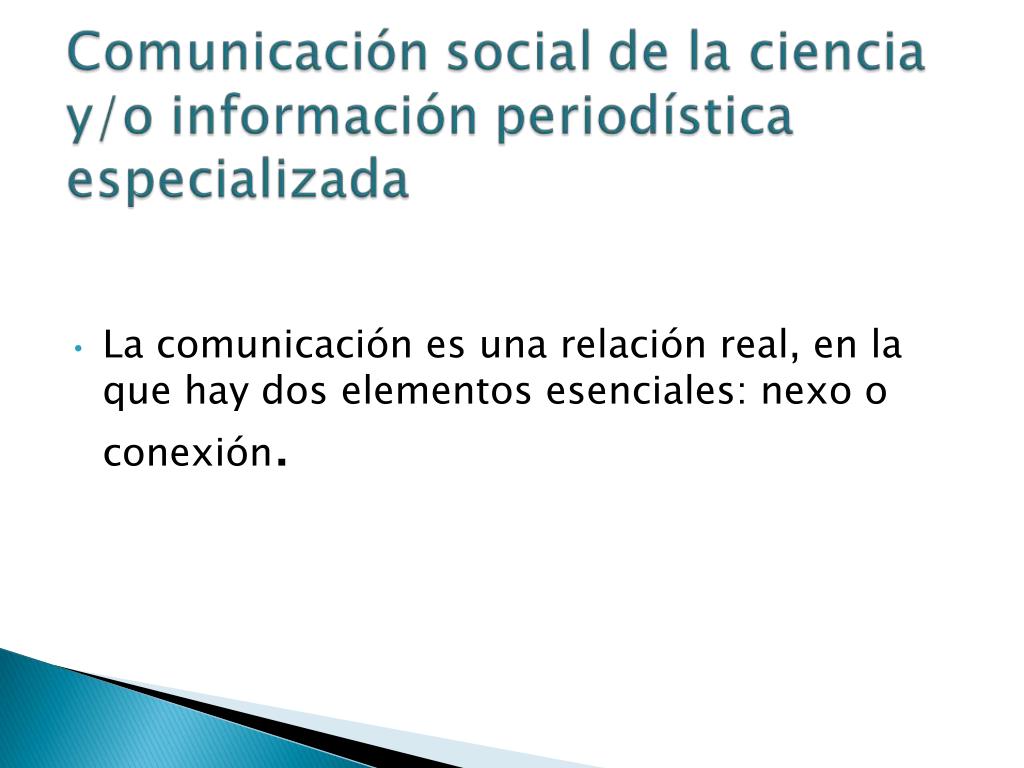 Comunicación social de la ciencia y/o información periodística especializada

• La comunicación es una relación real, en la que hay dos elementos esenciales: nexo o conexión.